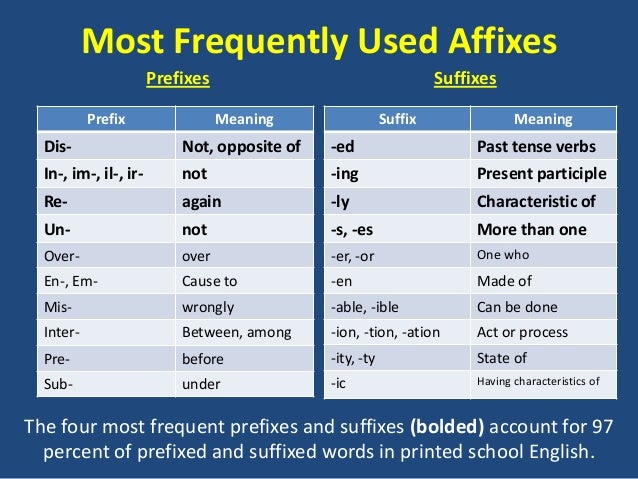 Most Frequently Used Affixes

Prefixes

| Prefix | Meaning |
|---|---|
| Dis- | Not, opposite of |
| In-, im-, il-, ir- | not |
| Re- | again |
| Un- | not |
| Over- | over |
| En-, Em- | Cause to |
| Mis- | wrongly |
| Inter- | Between, among |
| Pre- | before |
| Sub- | under |

Suffixes

| Suffix | Meaning |
|---|---|
| -ed | Past tense verbs |
| -ing | Present participle |
| -ly | Characteristic of |
| -s, -es | More than one |
| -er, -or | One who |
| -en | Made of |
| -able, -ible | Can be done |
| -ion, -tion, -ation | Act or process |
| -ity, -ty | State of |
| -ic | Having characteristics of |

The four most frequent prefixes and suffixes (bolded) account for 97 percent of prefixed and suffixed words in printed school English.